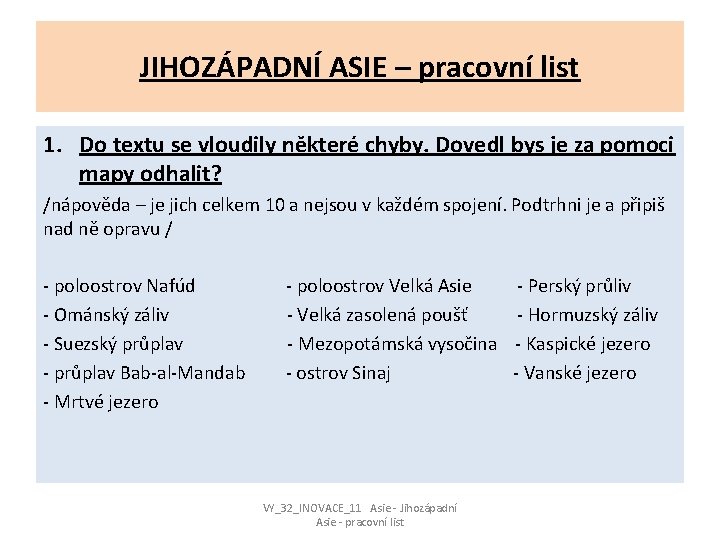 JIHOZÁPADNÍ ASIE – pracovní list

1. Do textu se vloudily některé chyby. Dovedl bys je za pomoci mapy odhalit?

/nápověda – je jich celkem 10 a nejsou v každém spojení. Podtrhni je a připiš nad ně opravu /

- poloostrov Nafúd
- Ománský záliv
- Suezský průplav
- průplav Bab-al-Mandab
- Mrtvé jezero

- poloostrov Velká Asie
- Velká zasolená poušť
- Mezopotámská vysočina
- ostrov Sinaj

- Perský průliv
- Hormuzský záliv
- Kaspické jezero
- Vanské jezero

VY_32_INOVACE_11 Asie - Jihozápadní Asie - pracovní list